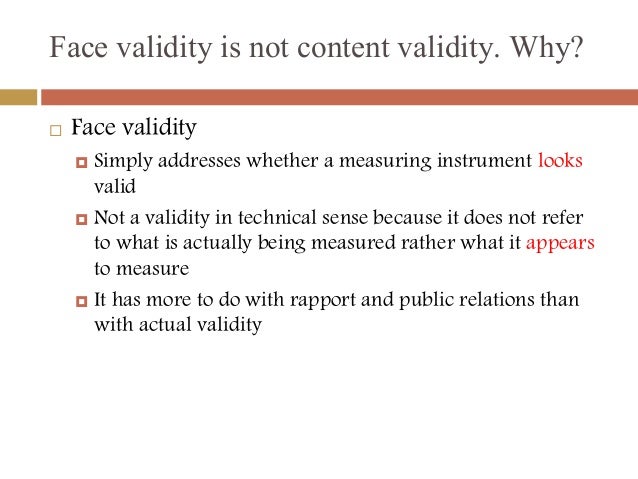 Face validity is not content validity. Why?

Face validity

Simply addresses whether a measuring instrument looks valid

Not a validity in technical sense because it does not refer to what is actually being measured rather what it appears to measure

It has more to do with rapport and public relations than with actual validity